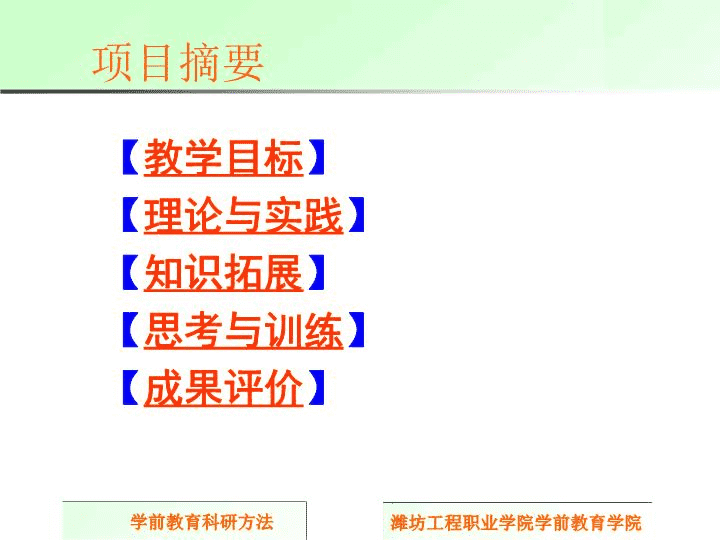 项目摘要

【教学目标】
【理论与实践】
【知识拓展】
【思考与训练】
【成果评价】

学前教育科研方法

潍坊工程职业学院学前教育学院